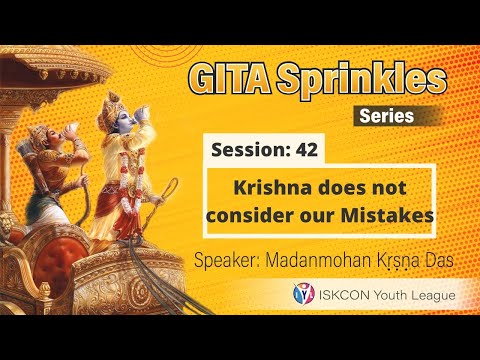 GITA Sprinkles
Series

Session: 42

Krishna does not consider our Mistakes

Speaker: Madanmohan Kṛṣṇa Das

IYL ISKCON Youth League